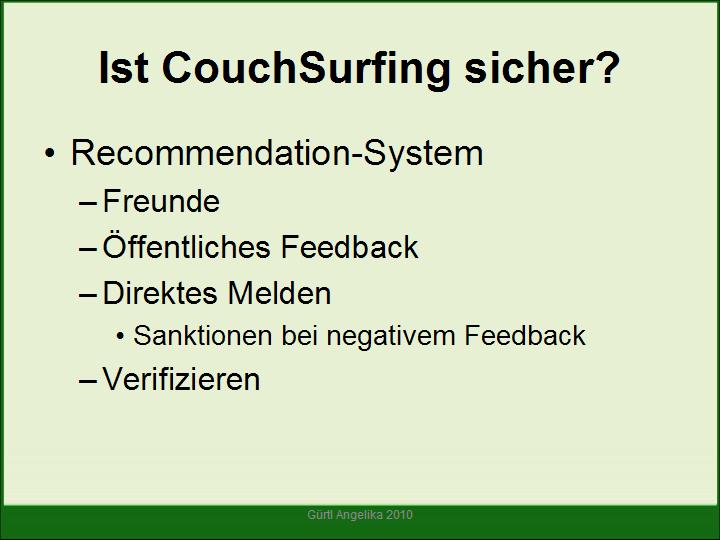 Ist CouchSurfing sicher?

• Recommendation-System
– Freunde
– Öffentliches Feedback
– Direktes Melden
• Sanktionen bei negativem Feedback
– Verifizieren

Gürtl Angelika 2010